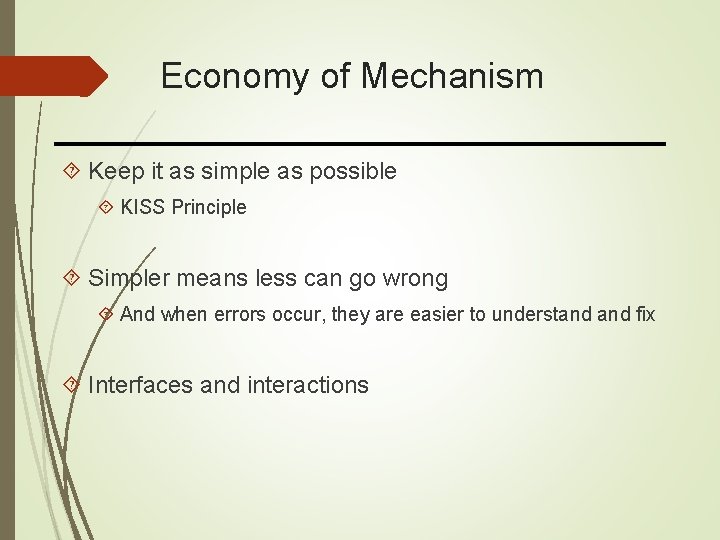 Economy of Mechanism

Keep it as simple as possible

KISS Principle

Simpler means less can go wrong

And when errors occur, they are easier to understand and fix

Interfaces and interactions